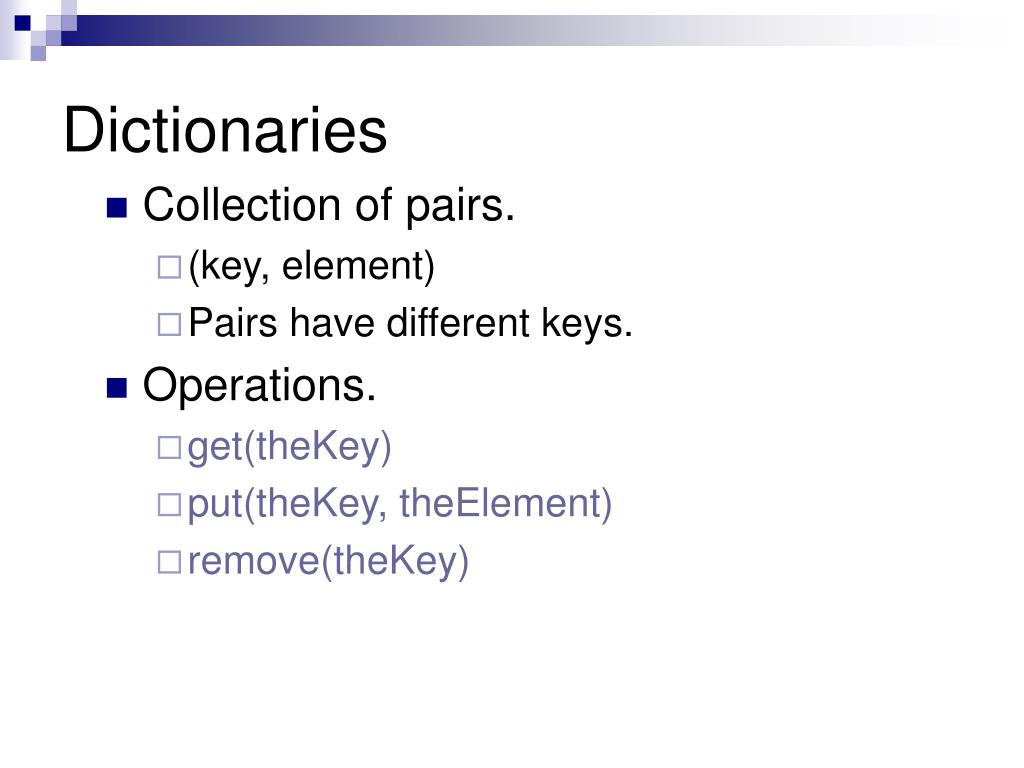 Dictionaries

- Collection of pairs.
  - (key, element)
  - Pairs have different keys.
- Operations.
  - get(theKey)
  - put(theKey, theElement)
  - remove(theKey)